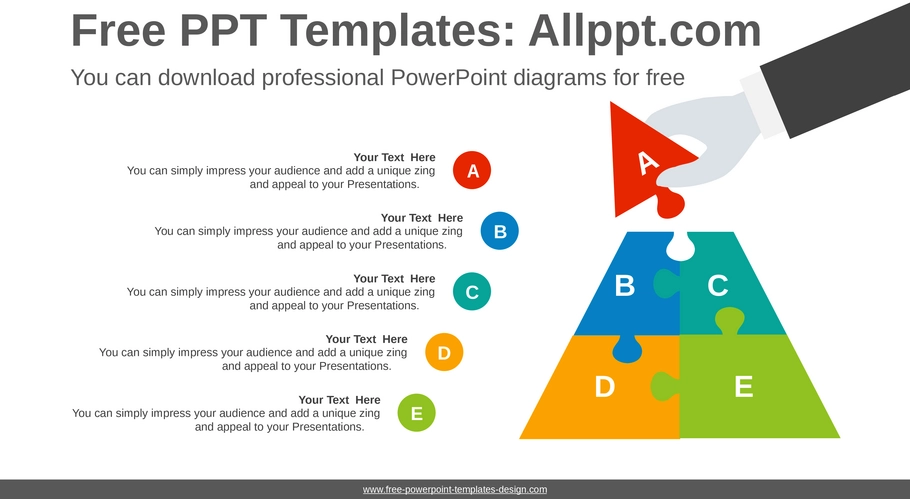 Free PPT Templates: Allppt.com

You can download professional PowerPoint diagrams for free

Your Text Here
You can simply impress your audience and add a unique zing and appeal to your Presentations.

A

Your Text Here
You can simply impress your audience and add a unique zing and appeal to your Presentations.

B

Your Text Here
You can simply impress your audience and add a unique zing and appeal to your Presentations.

C

Your Text Here
You can simply impress your audience and add a unique zing and appeal to your Presentations.

D

Your Text Here
You can simply impress your audience and add a unique zing and appeal to your Presentations.

E

A

B

C

D

E

www.free-powerpoint-templates-design.com